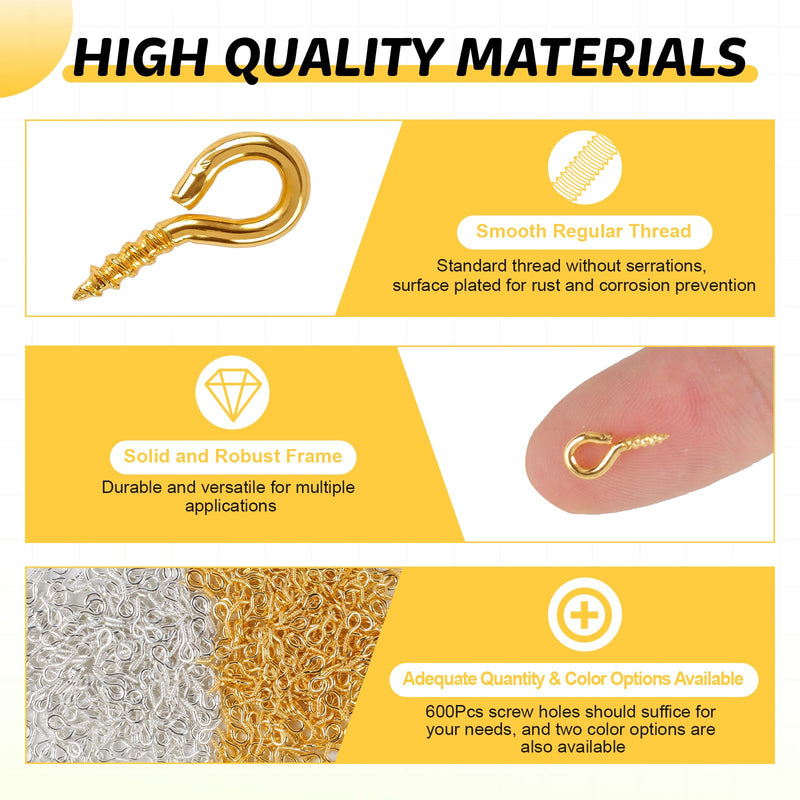 HIGH QUALITY MATERIALS

Smooth Regular Thread

Standard thread without serrations, surface plated for rust and corrosion prevention

Solid and Robust Frame

Durable and versatile for multiple applications

Adequate Quantity & Color Options Available

600Pcs screw holes should suffice for your needs, and two color options are also available